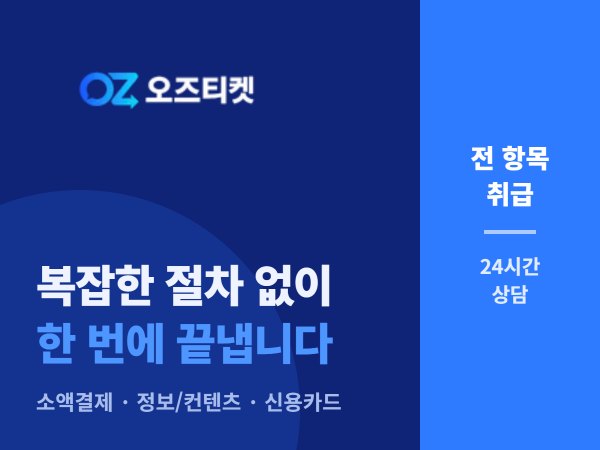 OZ 오즈티켓

복잡한 절차 없이
한 번에 끝냅니다

소액결제 · 정보/컨텐츠 · 신용카드

전 항목
취급

24시간
상담